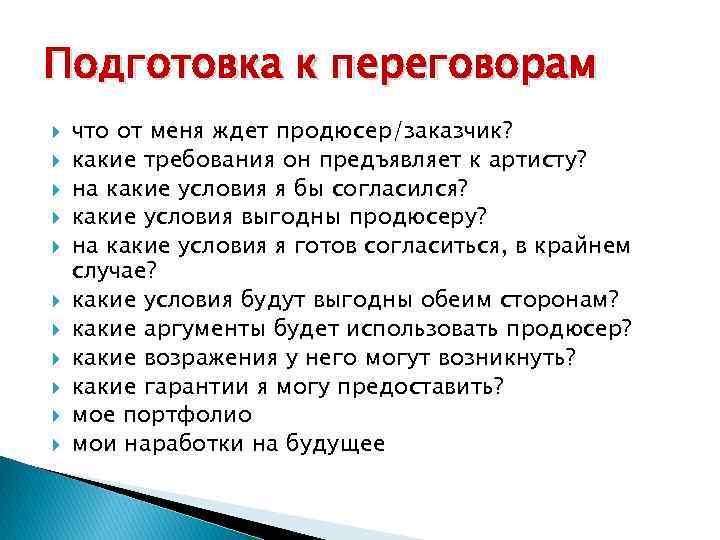 Подготовка к переговорам

что от меня ждет продюсер/заказчик?
какие требования он предъявляет к артисту?
на какие условия я бы согласился?
какие условия выгодны продюсеру?
на какие условия я готов согласиться, в крайнем случае?
какие условия будут выгодны обеим сторонам?
какие аргументы будет использовать продюсер?
какие возражения у него могут возникнуть?
какие гарантии я могу предоставить?
мое портфолио
мои наработки на будущее